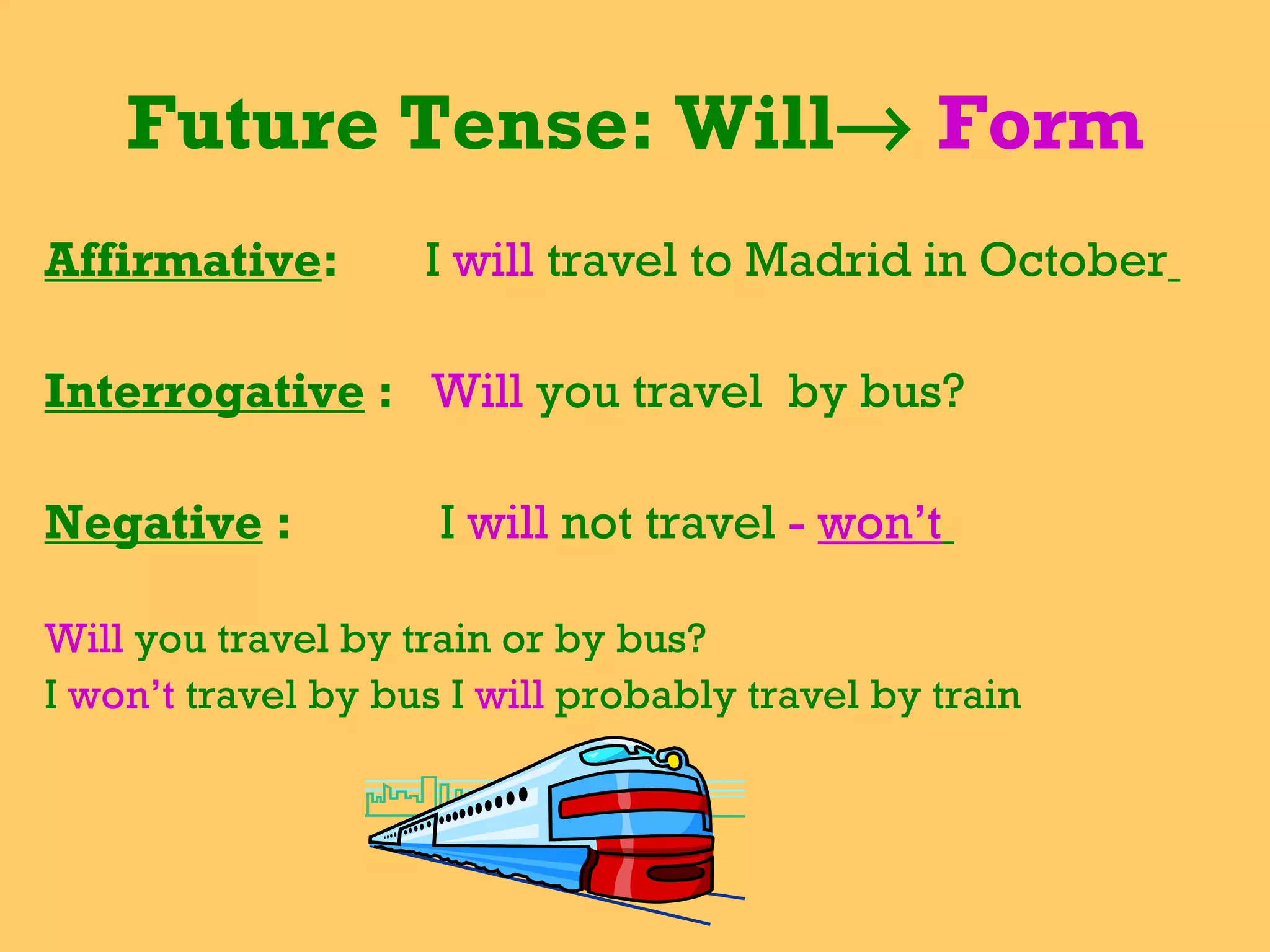 Future Tense: Will→ Form

Affirmative: I will travel to Madrid in October

Interrogative : Will you travel by bus?

Negative : I will not travel - won't

Will you travel by train or by bus?
I won't travel by bus I will probably travel by train